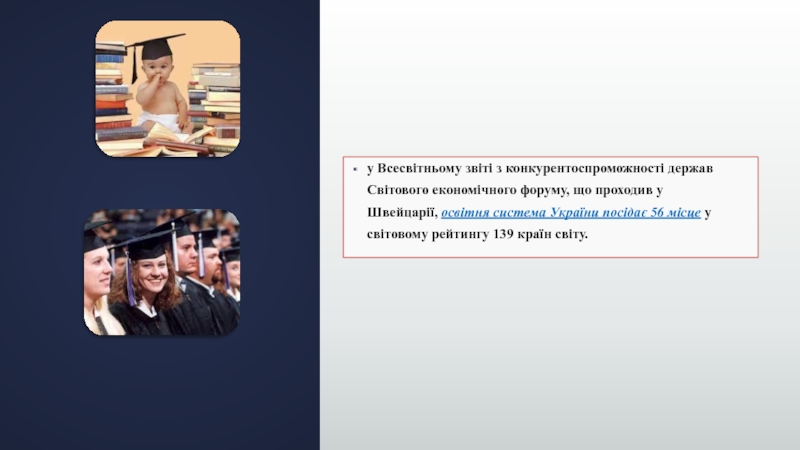 у Всесвітньому звіті з конкурентоспроможності держав Світового економічного форуму, що проходив у Швейцарії, освітня система України посідає 56 місце у світовому рейтингу 139 країн світу.